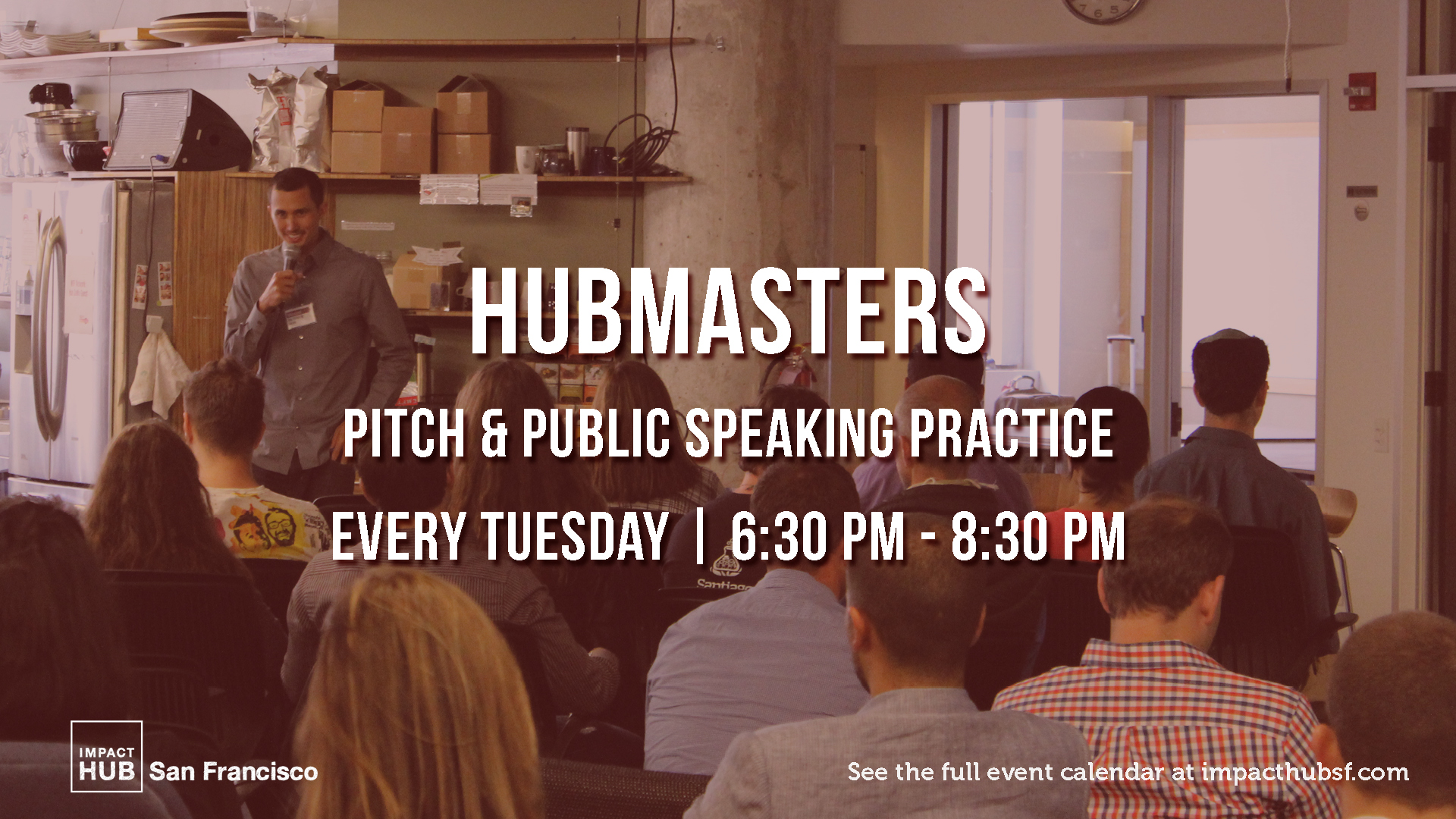 HUBMASTERS

PITCH & PUBLIC SPEAKING PRACTICE

EVERY TUESDAY | 6:30 PM - 8:30 PM

IMPACT HUB San Francisco

See the full event calendar at impacthubsf.com